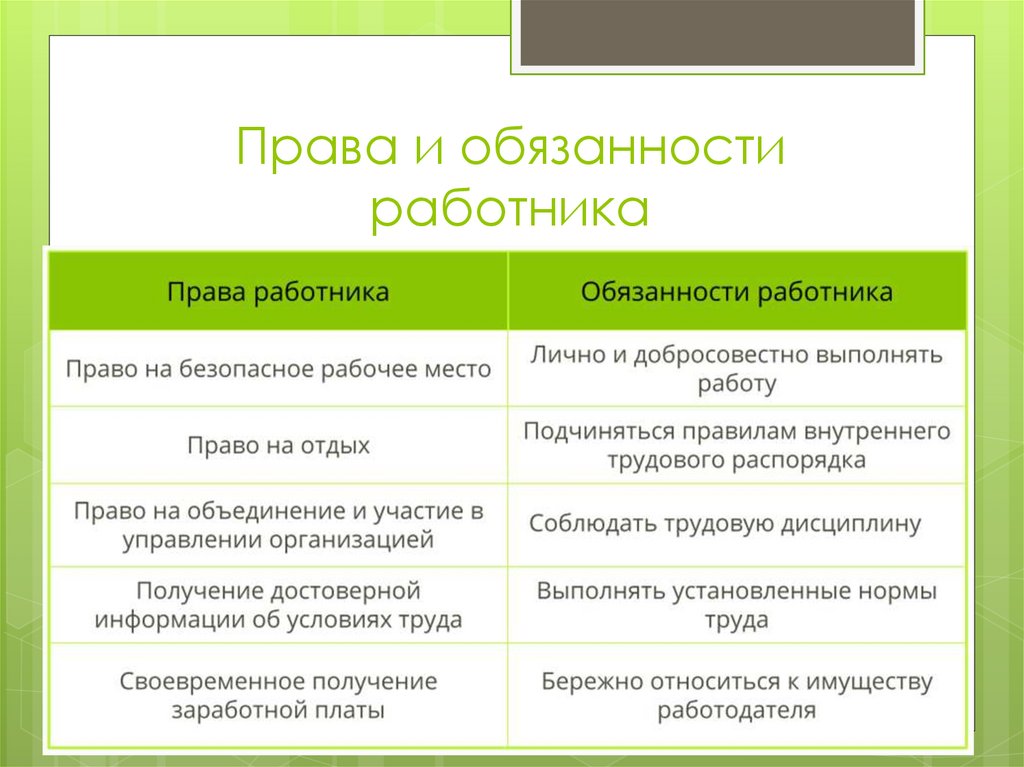 Права и обязанности работника

| Права работника | Обязанности работника |
|---|---|
| Право на безопасное рабочее место | Лично и добросовестно выполнять работу |
| Право на отдых | Подчиняться правилам внутреннего трудового распорядка |
| Право на объединение и участие в управлении организацией | Соблюдать трудовую дисциплину |
| Получение достоверной информации об условиях труда | Выполнять установленные нормы труда |
| Своевременное получение заработной платы | Бережно относиться к имуществу работодателя |